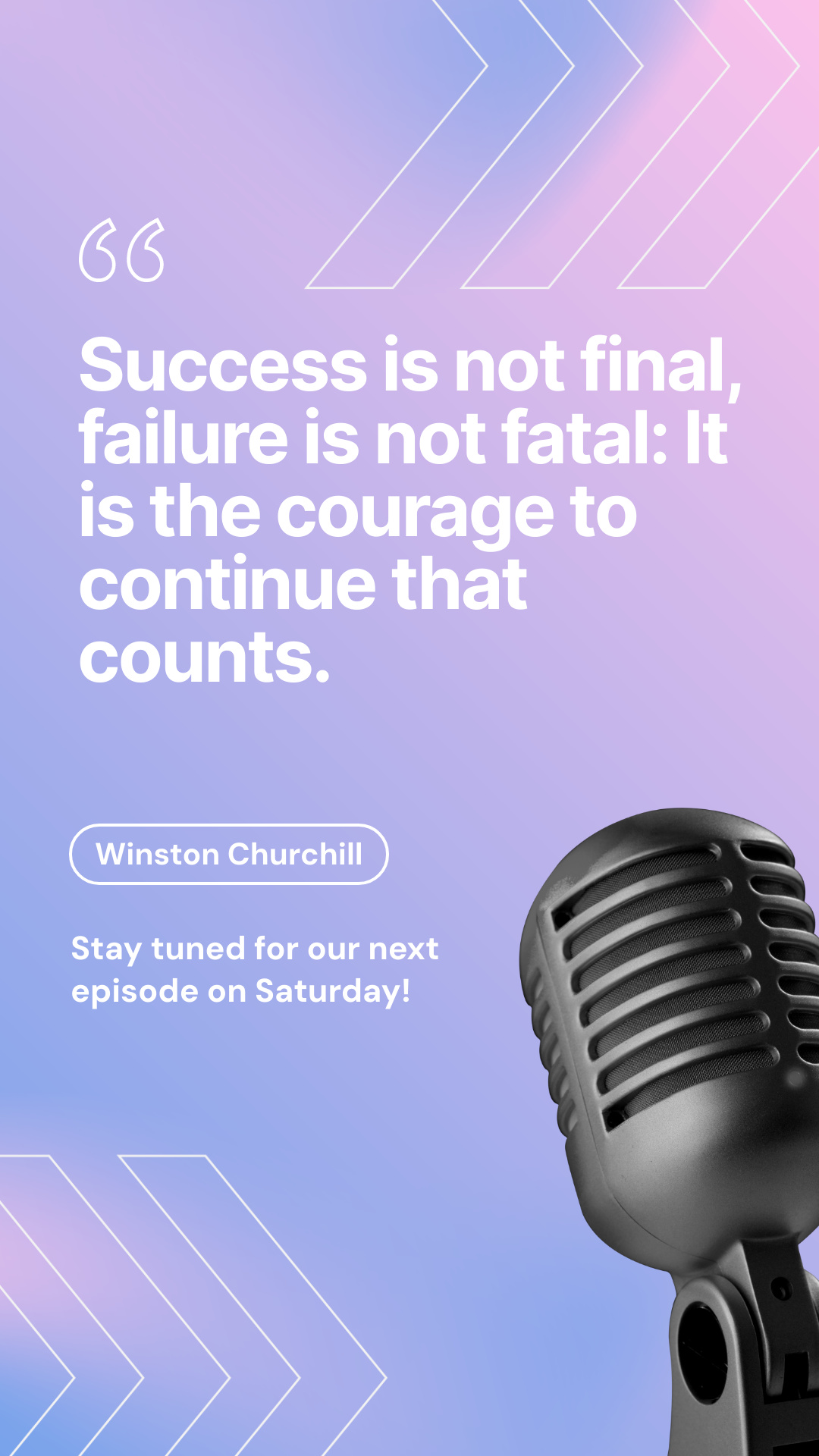 “

Success is not final, failure is not fatal: It is the courage to continue that counts.

Winston Churchill

Stay tuned for our next episode on Saturday!